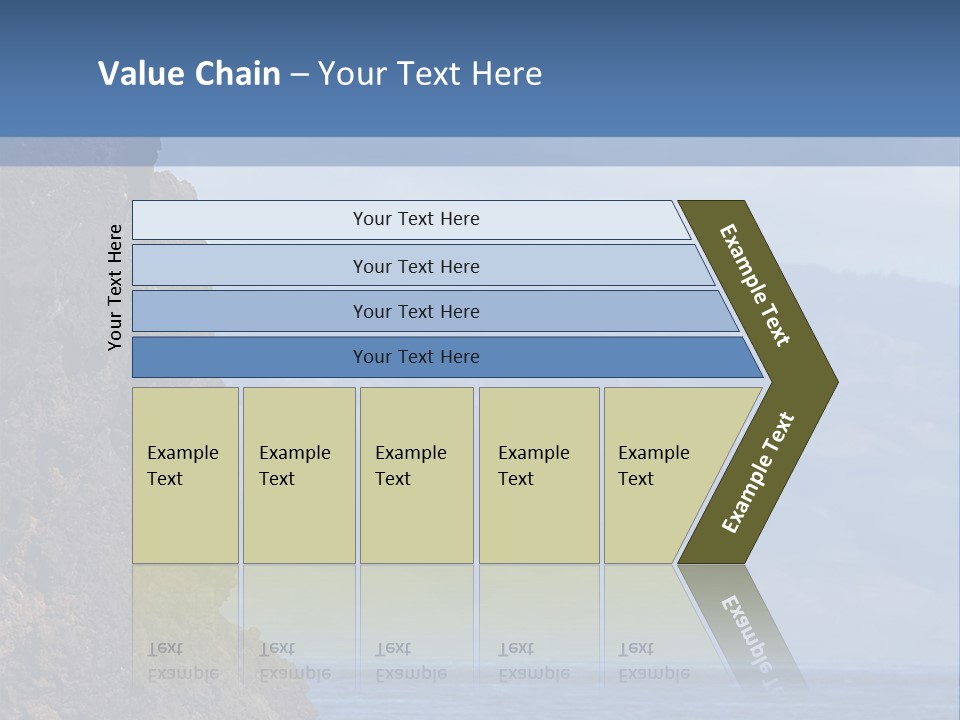 Value Chain – Your Text Here

Your Text Here

Your Text Here

Your Text Here

Your Text Here

Your Text Here

Example Text

Example Text

Example Text

Example Text

Example Text

Example Text

Example Text